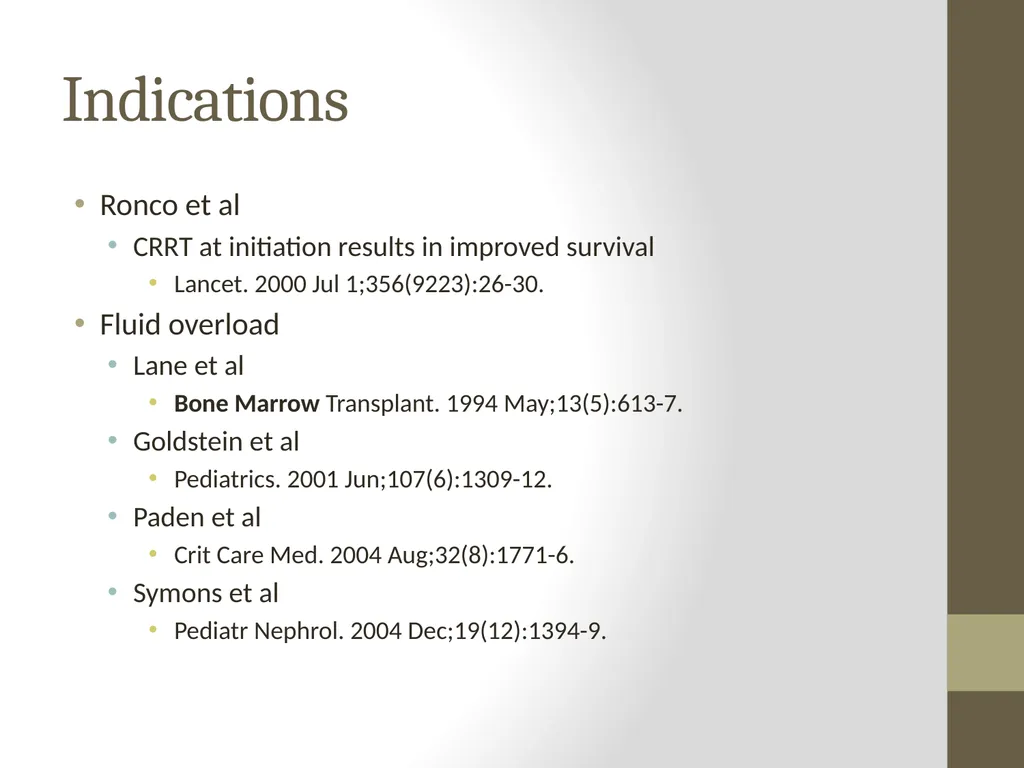 Indications

• Ronco et al
• CRRT at initiation results in improved survival
• Lancet. 2000 Jul 1;356(9223):26-30.
• Fluid overload
• Lane et al
• Bone Marrow Transplant. 1994 May;13(5):613-7.
• Goldstein et al
• Pediatrics. 2001 Jun;107(6):1309-12.
• Paden et al
• Crit Care Med. 2004 Aug;32(8):1771-6.
• Symons et al
• Pediatr Nephrol. 2004 Dec;19(12):1394-9.